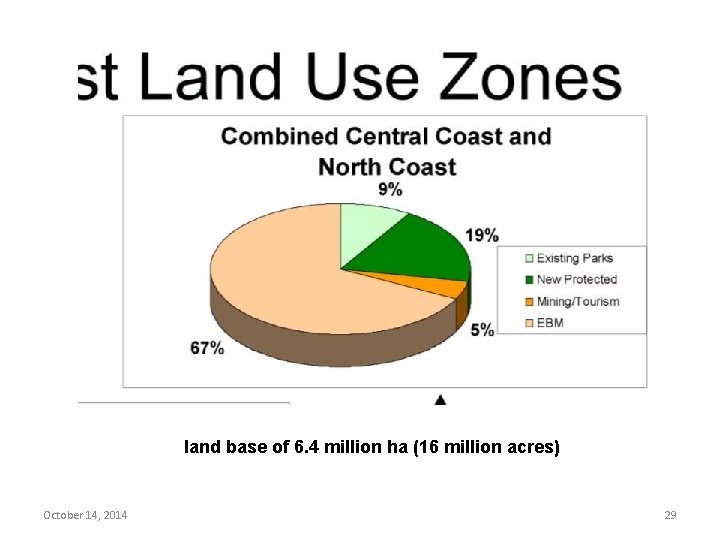 st Land Use Zones

Combined Central Coast and North Coast

9%

19%

5%

67%

Existing Parks
New Protected
Mining/Tourism
EBM

land base of 6.4 million ha (16 million acres)

October 14, 2014

29